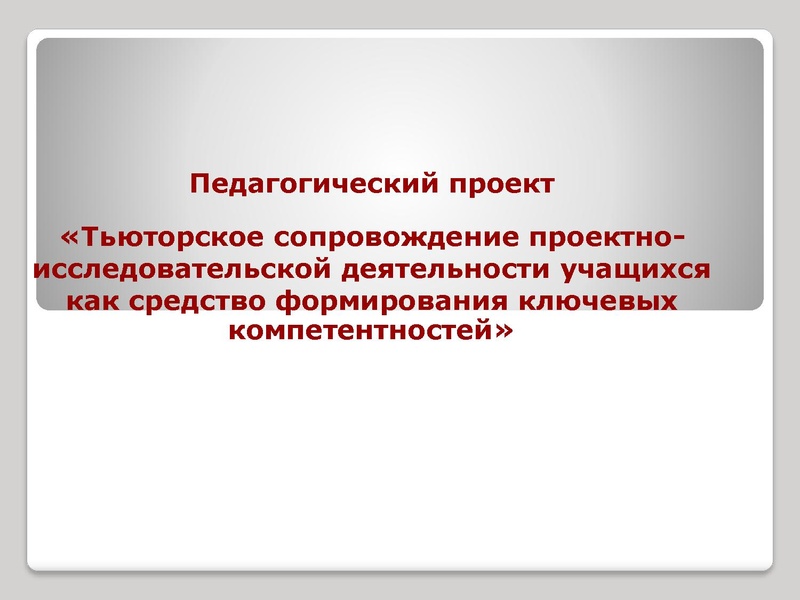 Педагогический проект

«Тьюторское сопровождение проектно-исследовательской деятельности учащихся как средство формирования ключевых компетентностей»